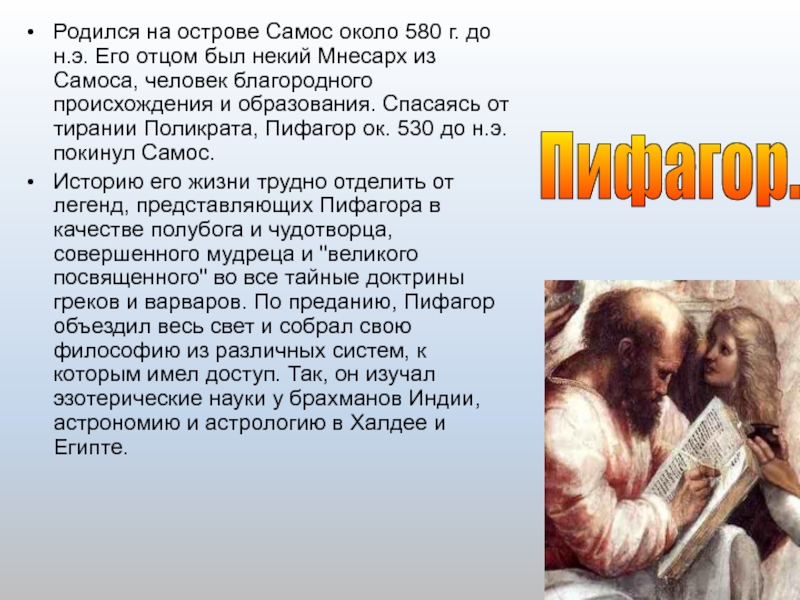 Пифагор.

• Родился на острове Самос около 580 г. до н.э. Его отцом был некий Мнесарх из Самоса, человек благородного происхождения и образования. Спасаясь от тирании Поликрата, Пифагор ок. 530 до н.э. покинул Самос.

• Историю его жизни трудно отделить от легенд, представляющих Пифагора в качестве полубога и чудотворца, совершенного мудреца и "великого посвященного" во все тайные доктрины греков и варваров. По преданию, Пифагор объездил весь свет и собрал свою философию из различных систем, к которым имел доступ. Так, он изучал эзотерические науки у брахманов Индии, астрономию и астрологию в Халдее и Египте.